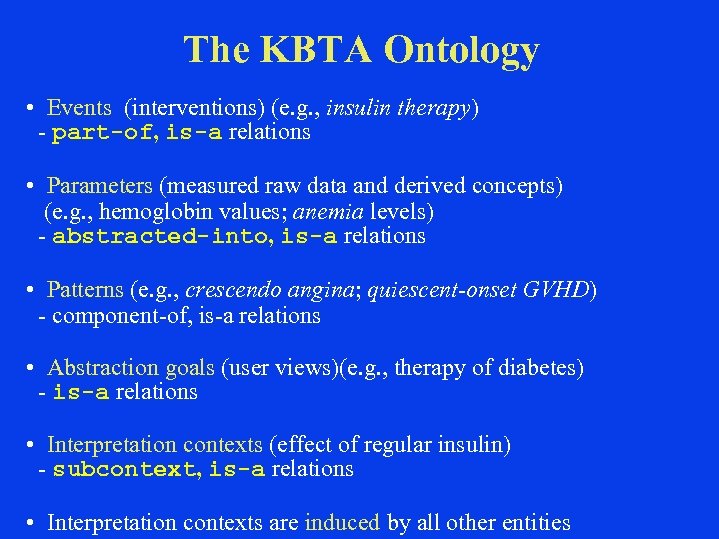 The KBTA Ontology

• Events (interventions) (e.g., insulin therapy)
- part-of, is-a relations

• Parameters (measured raw data and derived concepts) (e.g., hemoglobin values; anemia levels)
- abstracted-into, is-a relations

• Patterns (e.g., crescendo angina; quiescent-onset GVHD)
- component-of, is-a relations

• Abstraction goals (user views)(e.g., therapy of diabetes)
- is-a relations

• Interpretation contexts (effect of regular insulin)
- subcontext, is-a relations

• Interpretation contexts are induced by all other entities